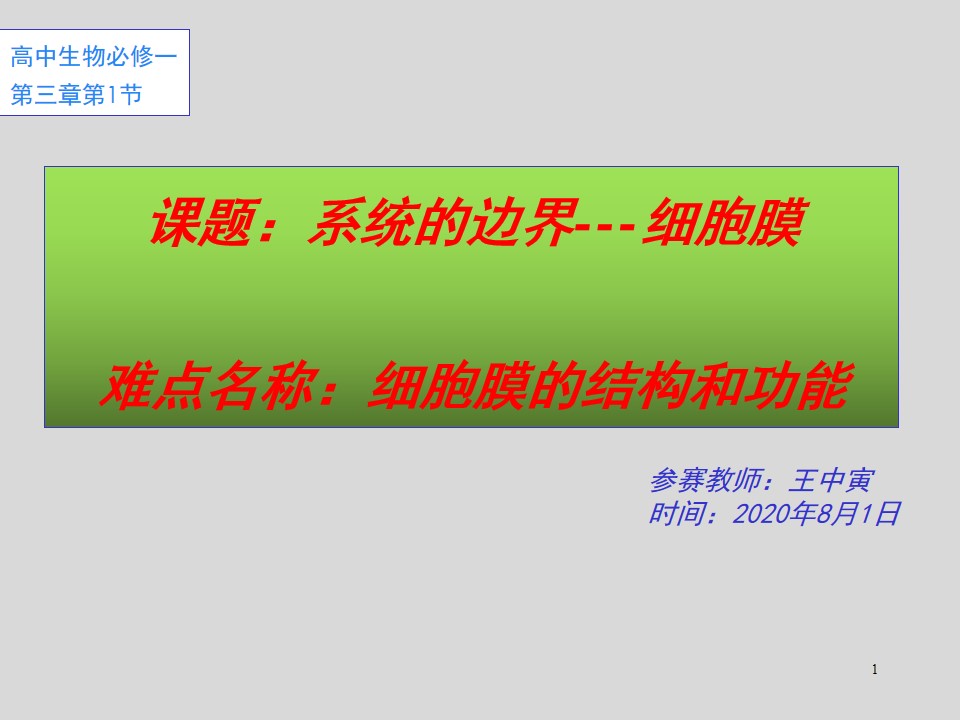 高中生物必修一
第三章第1节

课题：系统的边界---细胞膜

难点名称：细胞膜的结构和功能

参赛教师：王中寅
时间：2020年8月1日

1